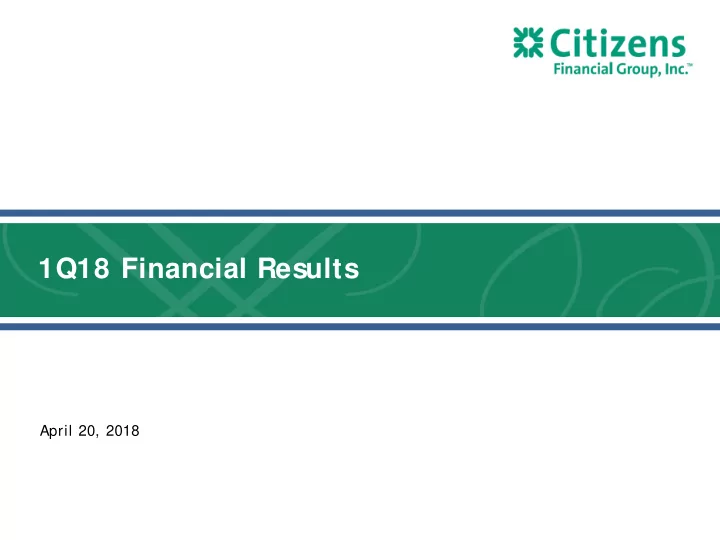 Citizens
Financial Group, Inc.™

1Q18 Financial Results

April 20, 2018